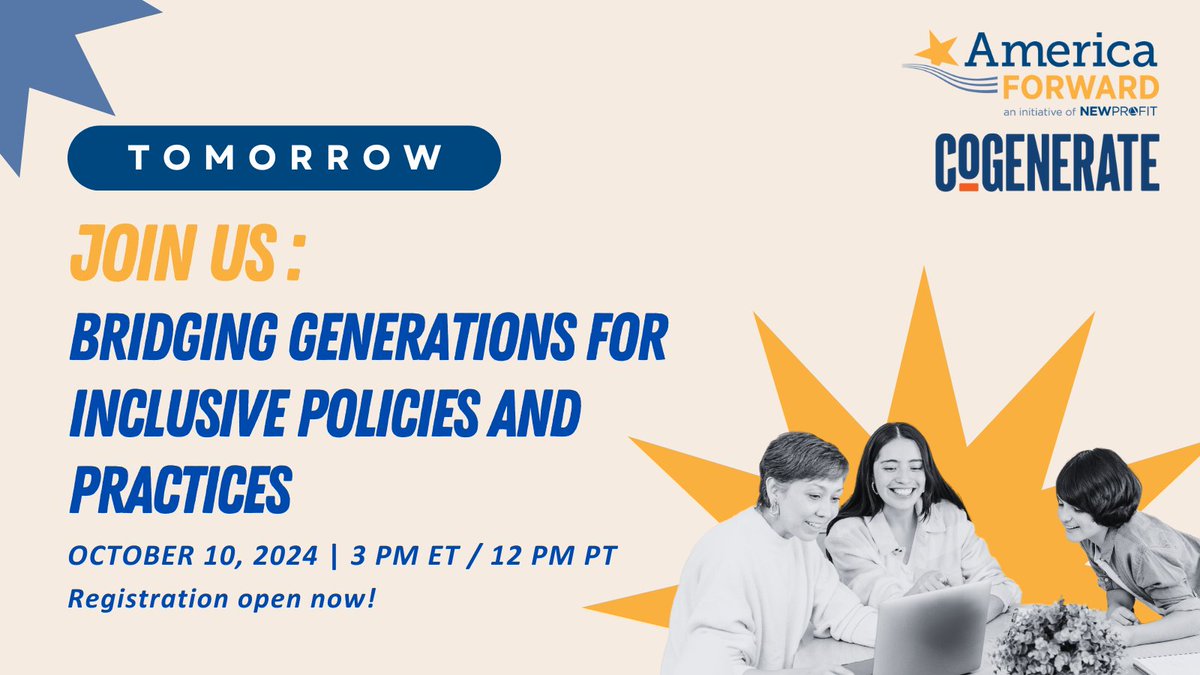 America FORWARD
an initiative of NEWPROFIT

COGENERATE

TOMORROW

JOIN US :

BRIDGING GENERATIONS FOR INCLUSIVE POLICIES AND PRACTICES

OCTOBER 10, 2024 | 3 PM ET / 12 PM PT

Registration open now!